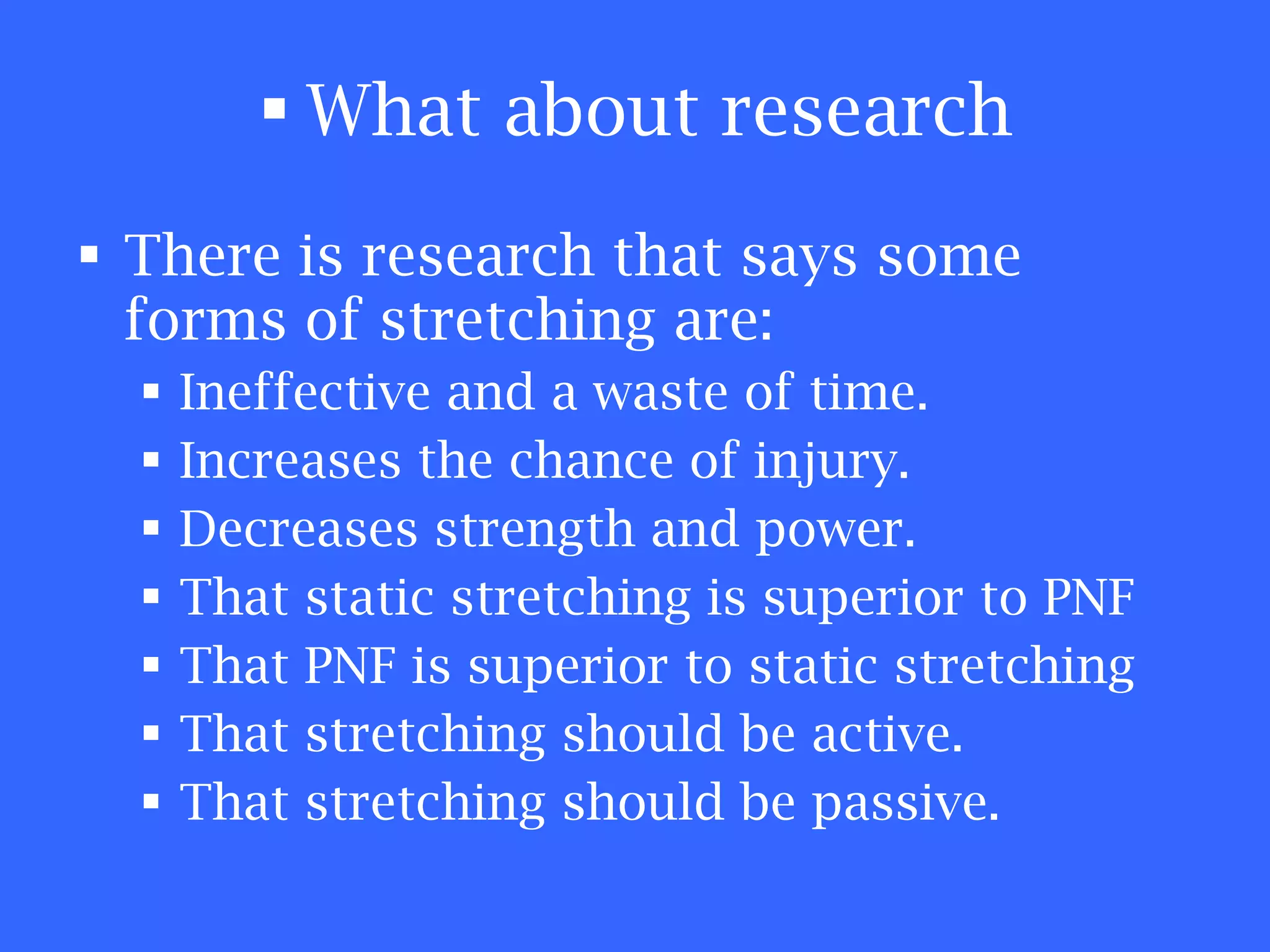 ▪ What about research

▪ There is research that says some forms of stretching are:
  ▪ Ineffective and a waste of time.
  ▪ Increases the chance of injury.
  ▪ Decreases strength and power.
  ▪ That static stretching is superior to PNF
  ▪ That PNF is superior to static stretching
  ▪ That stretching should be active.
  ▪ That stretching should be passive.